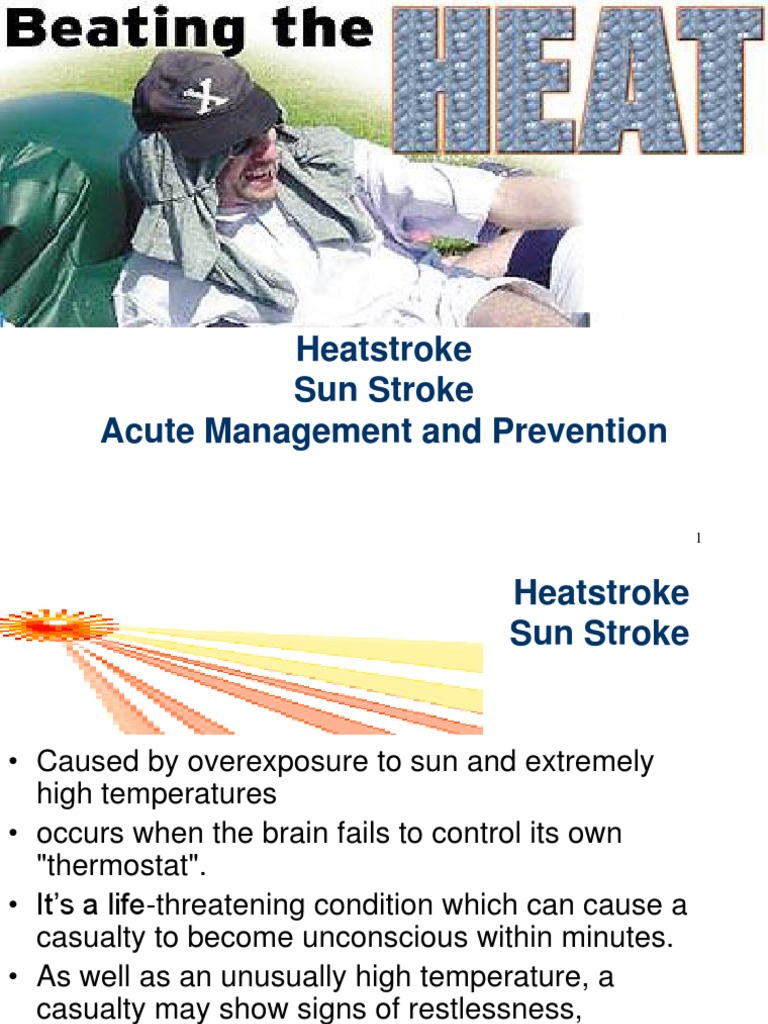 Beating the HEAT

Heatstroke
Sun Stroke
Acute Management and Prevention

1

Heatstroke
Sun Stroke

• Caused by overexposure to sun and extremely high temperatures
• occurs when the brain fails to control its own "thermostat".
• It's a life-threatening condition which can cause a casualty to become unconscious within minutes.
• As well as an unusually high temperature, a casualty may show signs of restlessness,